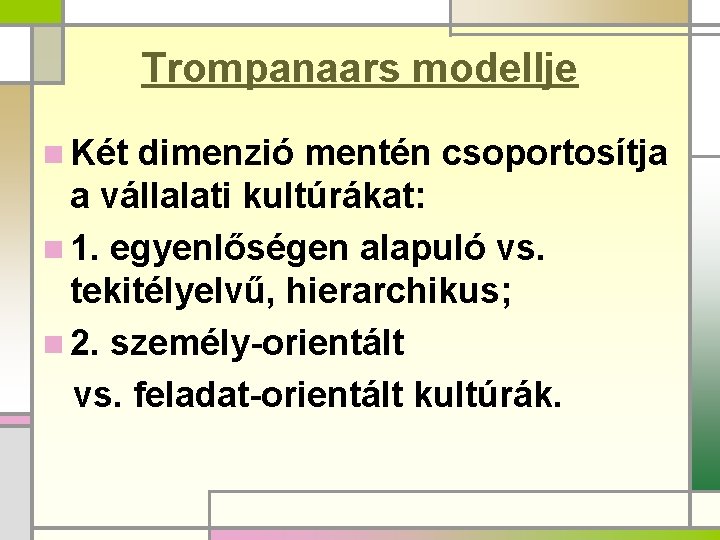 Trompanaars modellje

Két dimenzió mentén csoportosítja a vállalati kultúrákat:

1. egyenlőségen alapuló vs. tekitélyelvű, hierarchikus;

2. személy-orientált vs. feladat-orientált kultúrák.